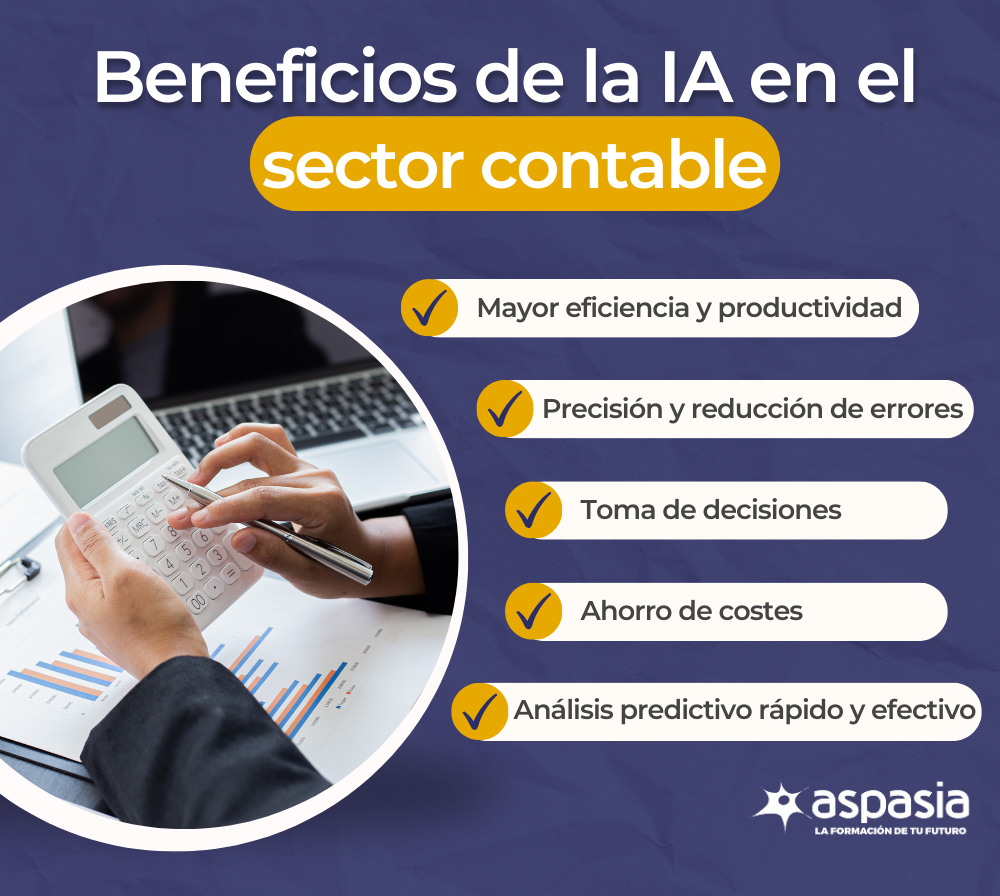 Beneficios de la IA en el sector contable

Mayor eficiencia y productividad

Precisión y reducción de errores

Toma de decisiones

Ahorro de costes

Análisis predictivo rápido y efectivo

aspasia
LA FORMACIÓN DE TU FUTURO